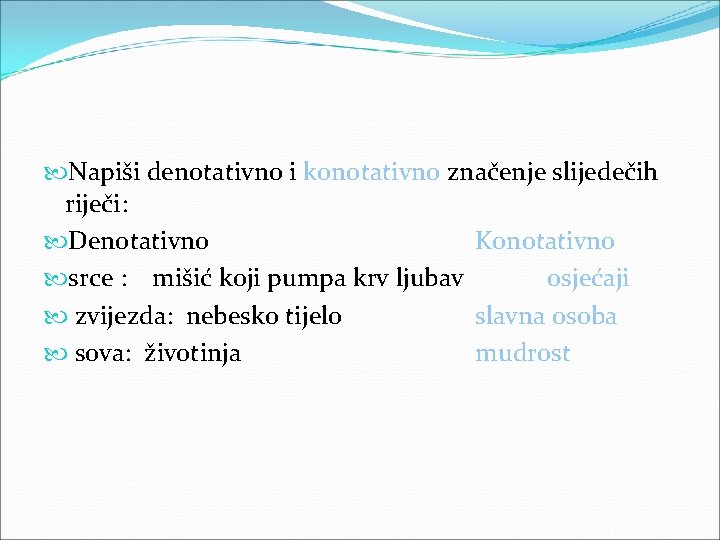 Napiši denotativno i konotativno značenje slijedečih riječi:

Denotativno Konotativno

srce : mišić koji pumpa krv ljubav osjećaji

zvijezda: nebesko tijelo slavna osoba

sova: životinja mudrost